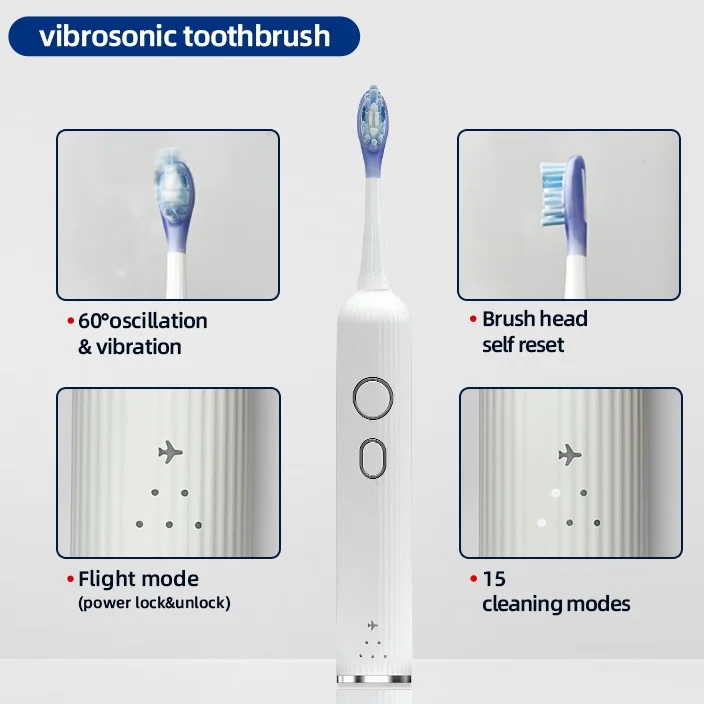 vibrosonic toothbrush

• 60°oscillation & vibration

• Brush head self reset

• Flight mode
(power lock&unlock)

• 15 cleaning modes